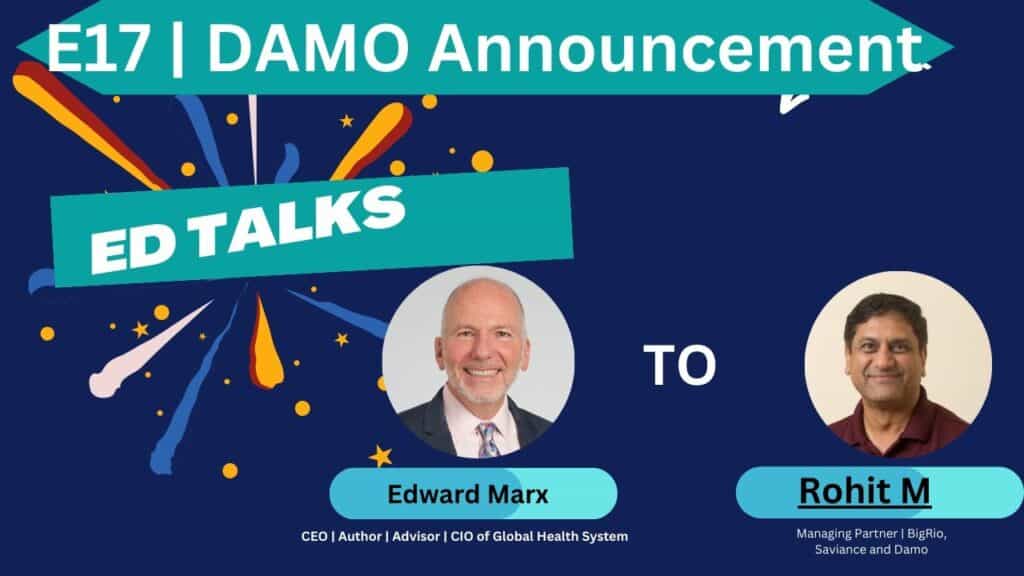 E17 | DAMO Announcement

ED TALKS

TO

Edward Marx

CEO | Author | Advisor | CIO of Global Health System

Rohit M

Managing Partner | BigRio, Saviance and Damo